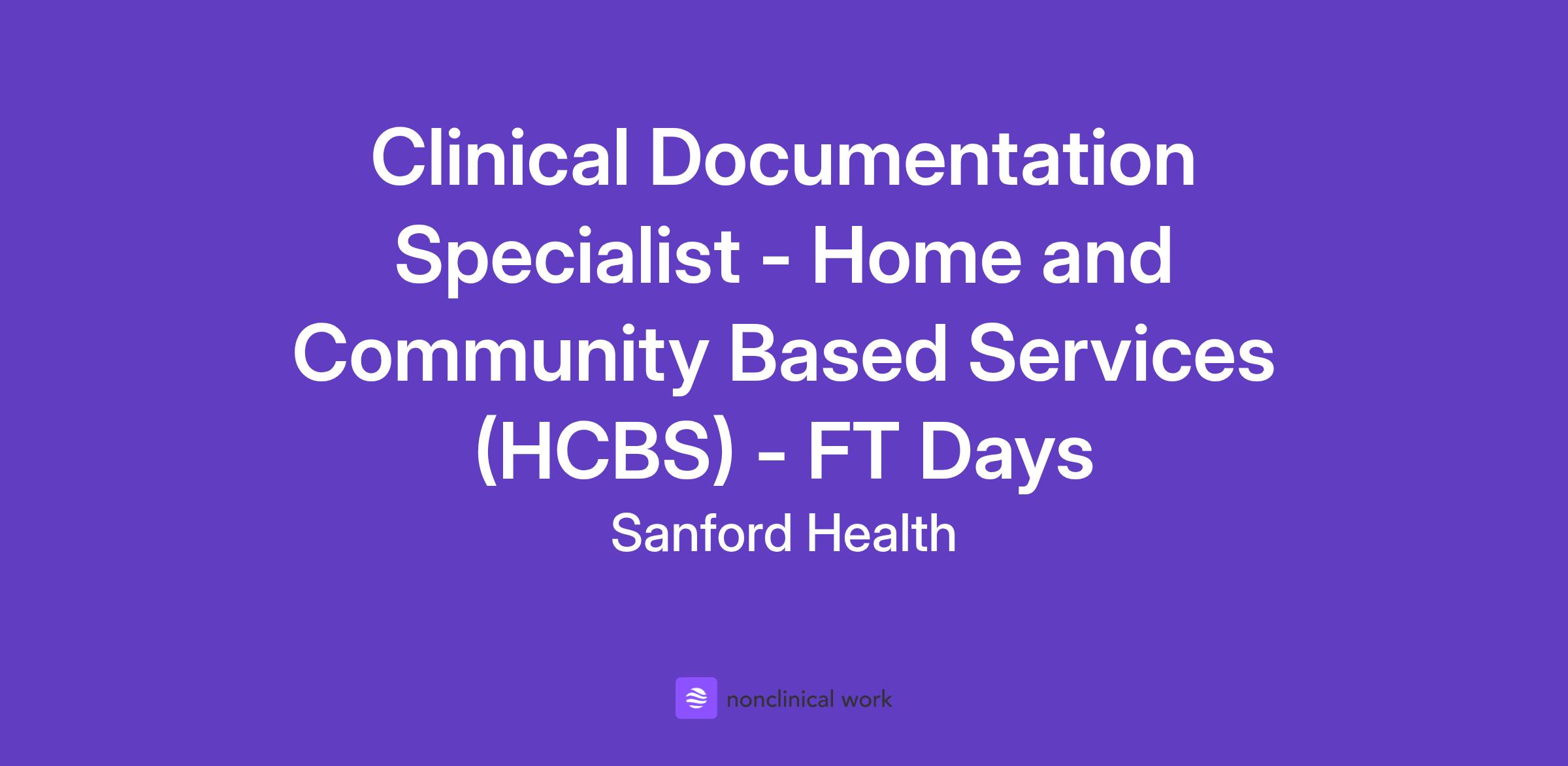 Clinical Documentation Specialist - Home and Community Based Services (HCBS) - FT Days

Sanford Health

nonclinical work